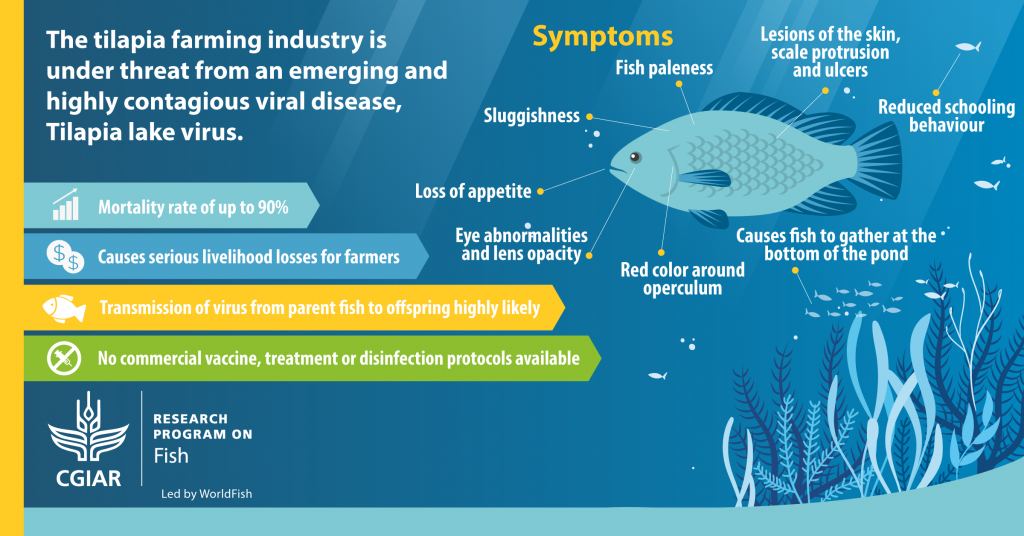 The tilapia farming industry is under threat from an emerging and highly contagious viral disease, Tilapia lake virus.

Mortality rate of up to 90%

Causes serious livelihood losses for farmers

Transmission of virus from parent fish to offspring highly likely

No commercial vaccine, treatment or disinfection protocols available

CGIAR

RESEARCH PROGRAM ON
Fish

Led by WorldFish

Symptoms

Fish paleness

Lesions of the skin, scale protrusion and ulcers

Reduced schooling behaviour

Sluggishness

Loss of appetite

Eye abnormalities and lens opacity

Red color around operculum

Causes fish to gather at the bottom of the pond